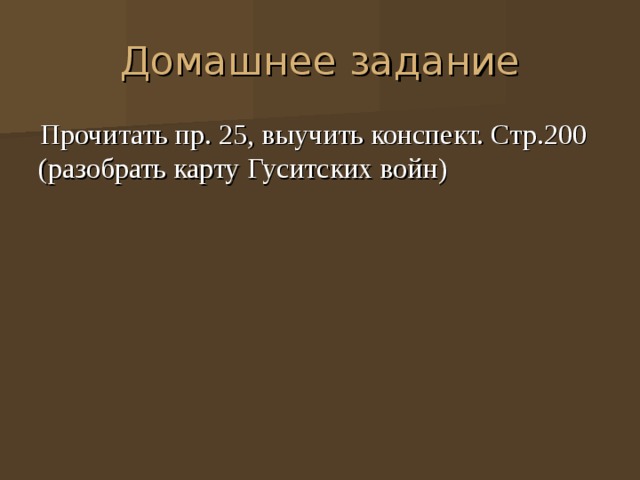 Домашнее задание

Прочитать пр. 25, выучить конспект. Стр.200 (разобрать карту Гуситских войн)